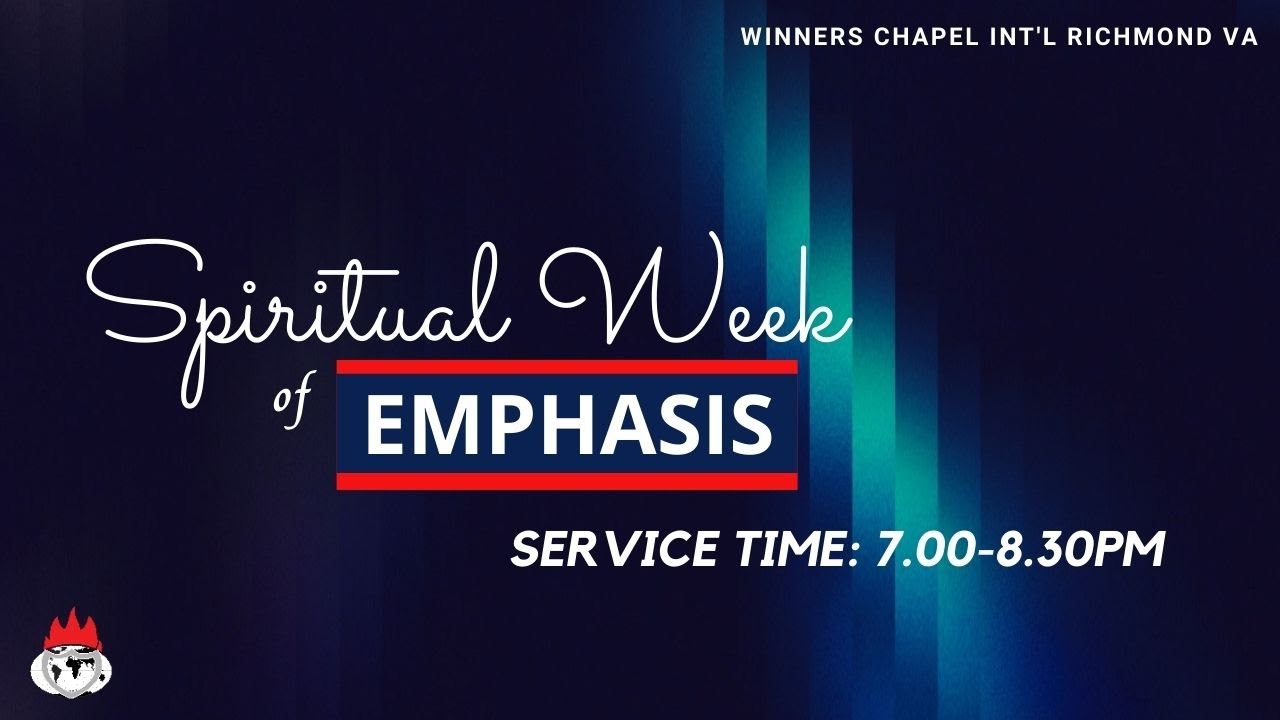 WINNERS CHAPEL INT'L RICHMOND VA

Spiritual Week of EMPHASIS

SERVICE TIME: 7.00-8.30PM